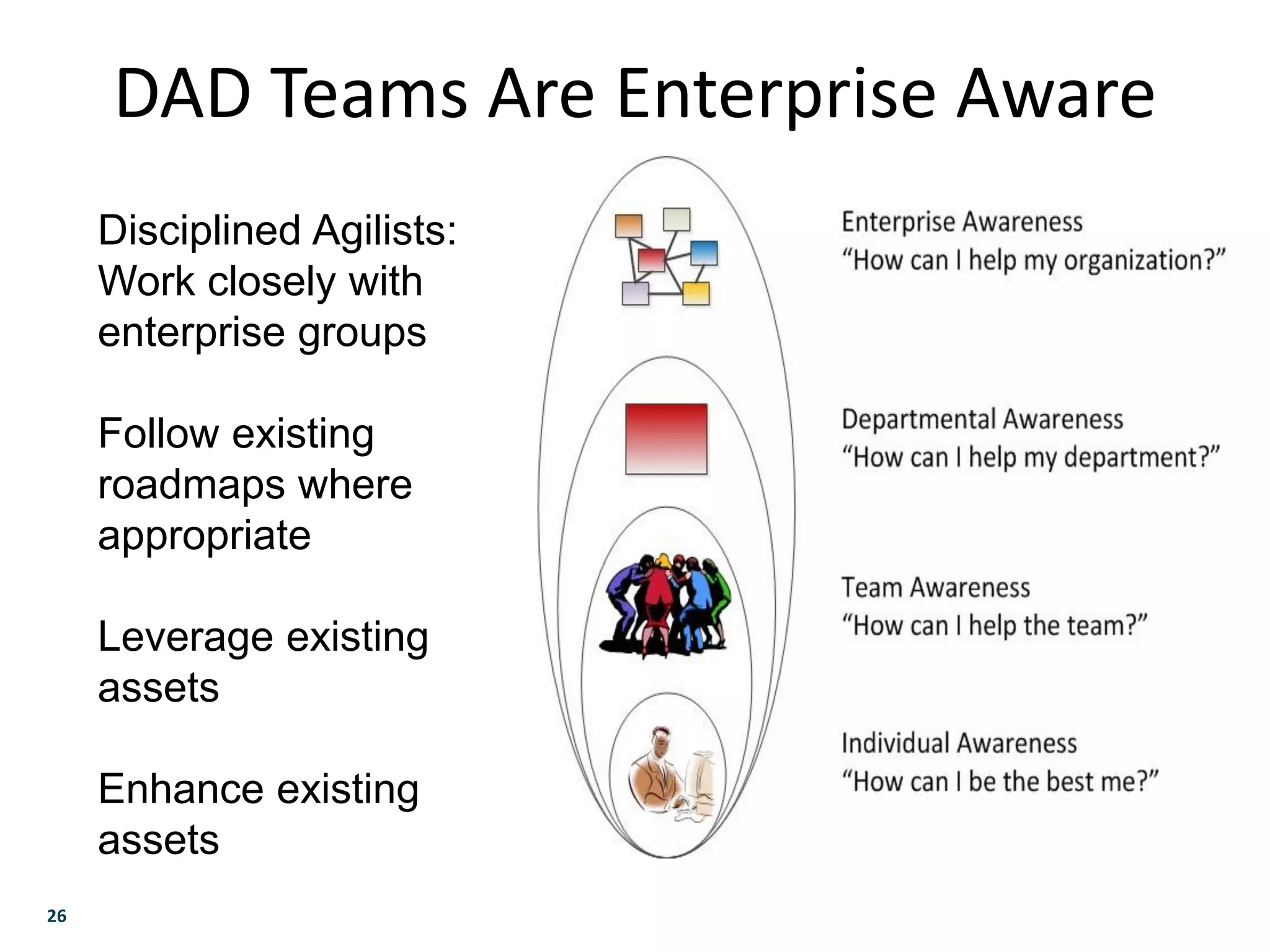 DAD Teams Are Enterprise Aware

Disciplined Agilists:
Work closely with enterprise groups

Follow existing roadmaps where appropriate

Leverage existing assets

Enhance existing assets

Enterprise Awareness
“How can I help my organization?”

Departmental Awareness
“How can I help my department?”

Team Awareness
“How can I help the team?”

Individual Awareness
“How can I be the best me?”

26